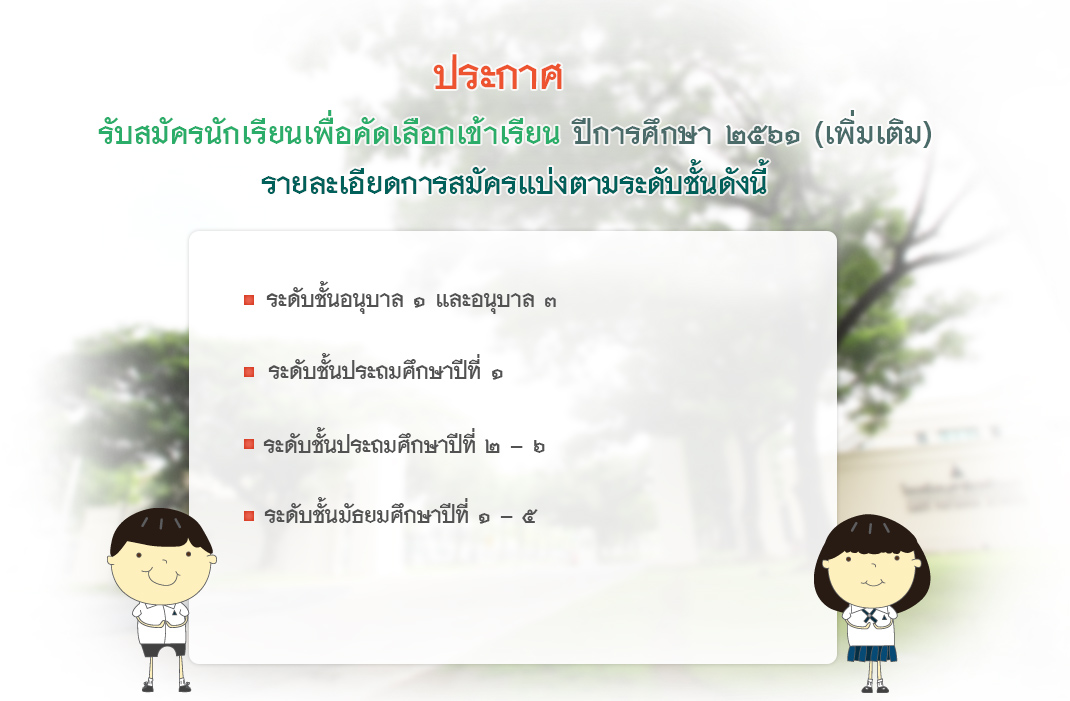 ประกาศ

รับสมัครนักเรียนเพื่อคัดเลือกเข้าเรียน ปีการศึกษา ๒๕๖๑ (เพิ่มเติม)

รายละเอียดการสมัครแบ่งตามระดับชั้นดังนี้

ระดับชั้นอนุบาล ๑ และอนุบาล ๓

ระดับชั้นประถมศึกษาปีที่ ๑

ระดับชั้นประถมศึกษาปีที่ ๒ – ๖

ระดับชั้นมัธยมศึกษาปีที่ ๑ – ๕